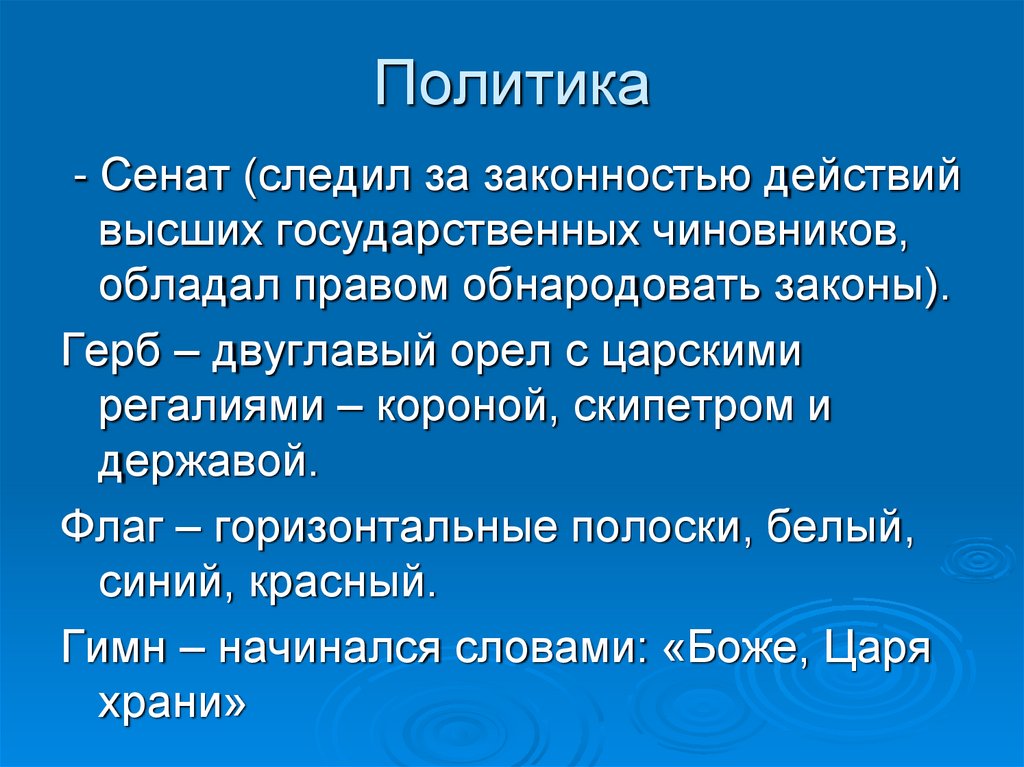 Политика

- Сенат (следил за законностью действий высших государственных чиновников, обладал правом обнародовать законы).

Герб – двуглавый орел с царскими регалиями – короной, скипетром и державой.

Флаг – горизонтальные полоски, белый, синий, красный.

Гимн – начинался словами: «Боже, Царя храни»